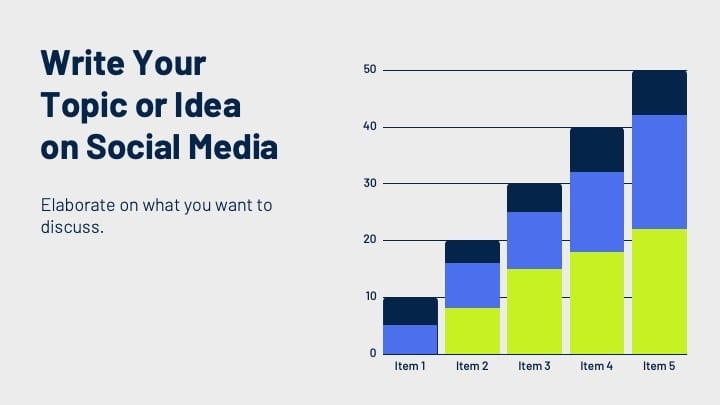 Write Your Topic or Idea on Social Media

Elaborate on what you want to discuss.

50
40
30
20
10
0
Item 1
Item 2
Item 3
Item 4
Item 5